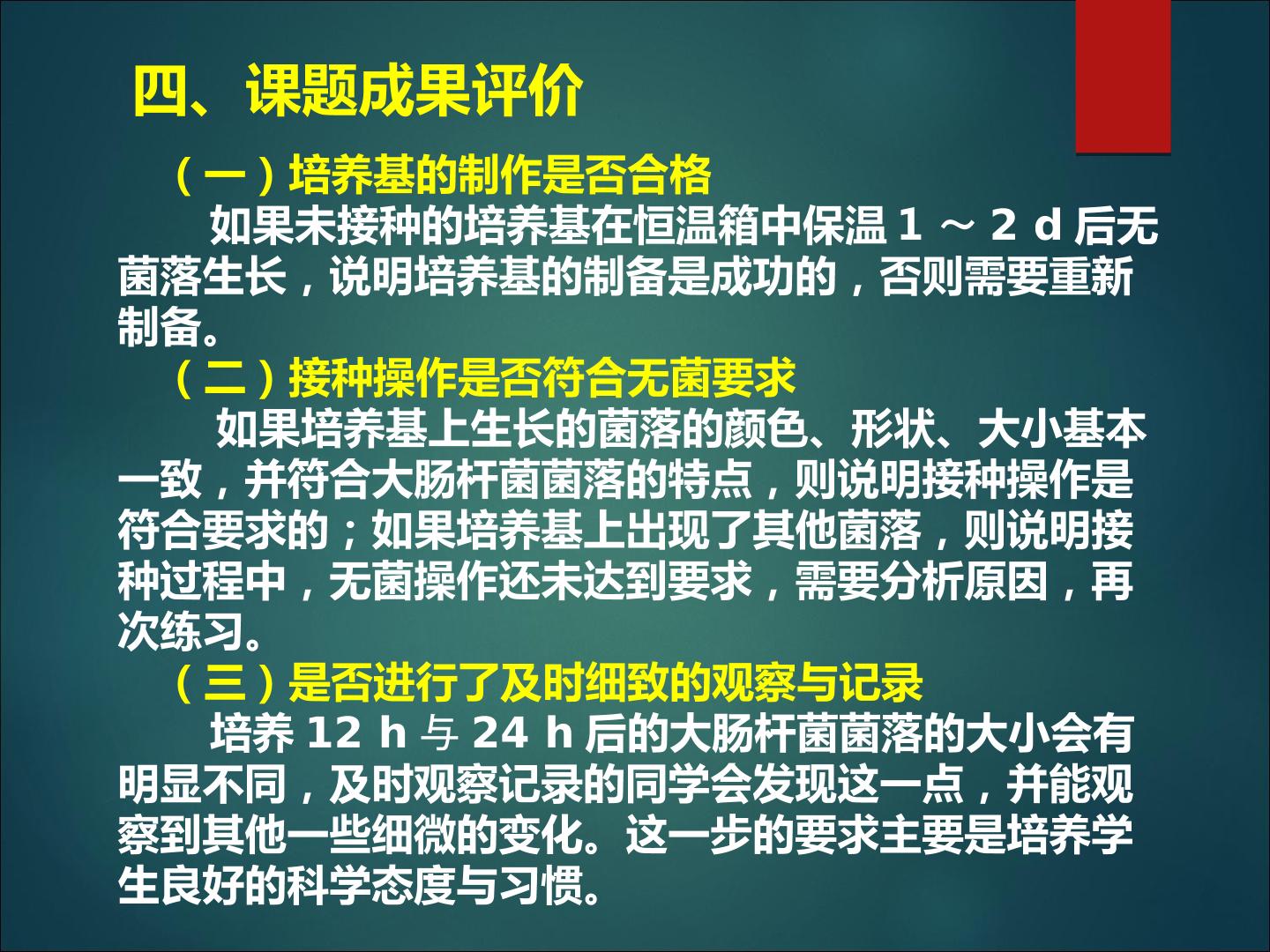 四、课题成果评价

（一）培养基的制作是否合格

如果未接种的培养基在恒温箱中保温 1 ～ 2 d 后无菌落生长，说明培养基的制备是成功的，否则需要重新制备。

（二）接种操作是否符合无菌要求

如果培养基上生长的菌落的颜色、形状、大小基本一致，并符合大肠杆菌菌落的特点，则说明接种操作是符合要求的；如果培养基上出现了其他菌落，则说明接种过程中，无菌操作还未达到要求，需要分析原因，再次练习。

（三）是否进行了及时细致的观察与记录

培养 12 h 与 24 h 后的大肠杆菌菌落的大小会有明显不同，及时观察记录的同学会发现这一点，并能观察到其他一些细微的变化。这一步的要求主要是培养学生良好的科学态度与习惯。